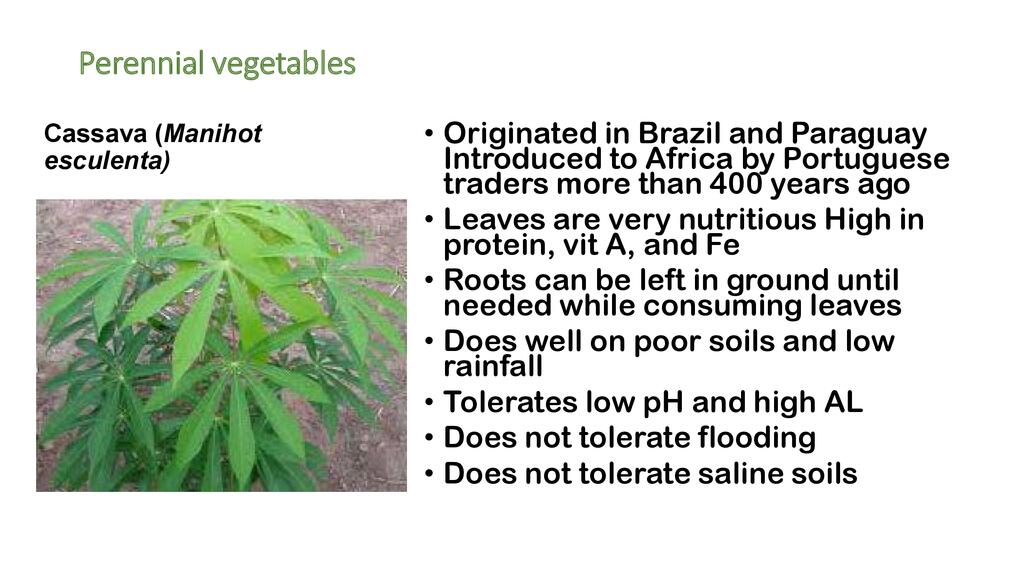 Perennial vegetables

Cassava (Manihot esculenta)

• Originated in Brazil and Paraguay Introduced to Africa by Portuguese traders more than 400 years ago
• Leaves are very nutritious High in protein, vit A, and Fe
• Roots can be left in ground until needed while consuming leaves
• Does well on poor soils and low rainfall
• Tolerates low pH and high AL
• Does not tolerate flooding
• Does not tolerate saline soils